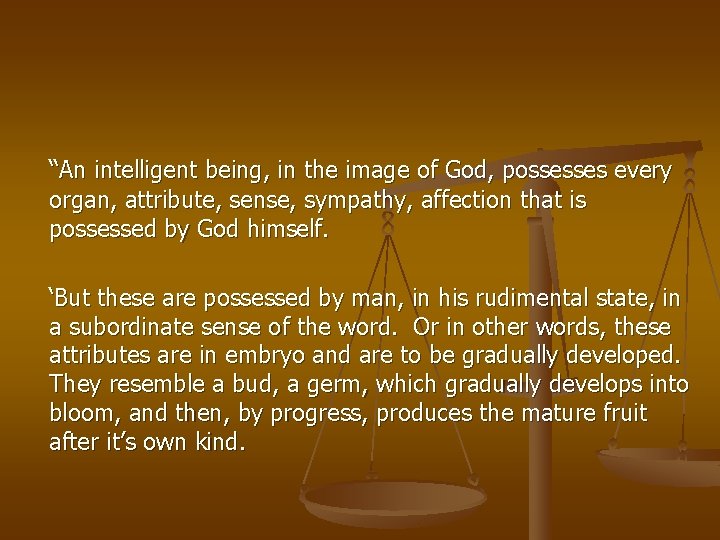 “An intelligent being, in the image of God, possesses every organ, attribute, sense, sympathy, affection that is possessed by God himself.

‘But these are possessed by man, in his rudimental state, in a subordinate sense of the word.  Or in other words, these attributes are in embryo and are to be gradually developed. They resemble a bud, a germ, which gradually develops into bloom, and then, by progress, produces the mature fruit after it’s own kind.